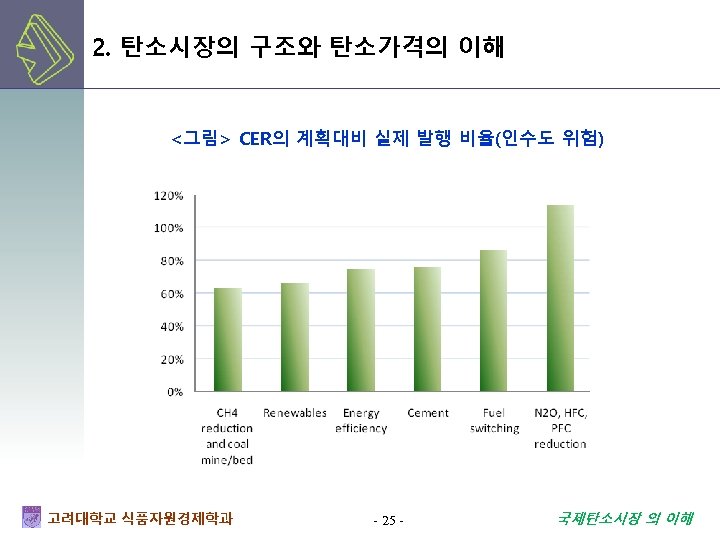 2. 탄소시장의 구조와 탄소가격의 이해

<그림> CER의 계획대비 실제 발행 비율(인수도 위험)

120%
100%
80%
60%
40%
20%
0%

CH4 reduction and coal mine/bed
Renewables
Energy efficiency
Cement
Fuel switching
N2O, HFC, PFC reduction

고려대학교 식품자원경제학과

- 25 -

국제탄소시장 의 이해